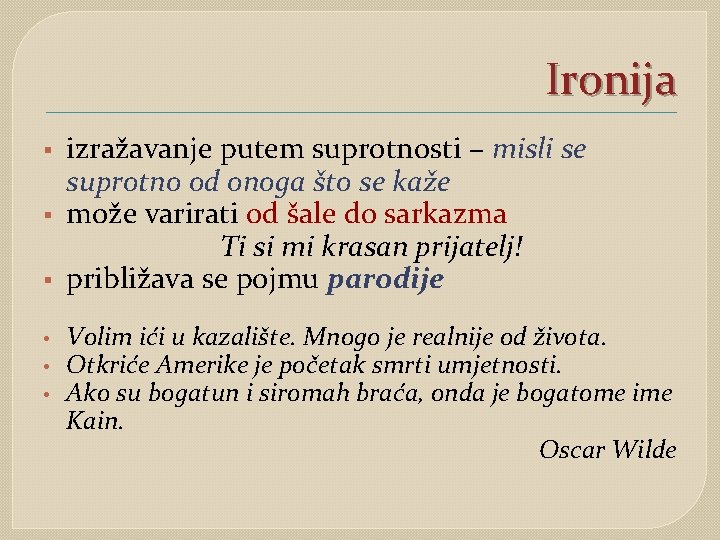 Ironija

- izražavanje putem suprotnosti – misli se suprotno od onoga što se kaže
- može varirati od šale do sarkazma

Ti si mi krasan prijatelj!

- približava se pojmu parodije

- Volim ići u kazalište. Mnogo je realnije od života.
- Otkriće Amerike je početak smrti umjetnosti.
- Ako su bogatun i siromah braća, onda je bogatome ime Kain.

Oscar Wilde